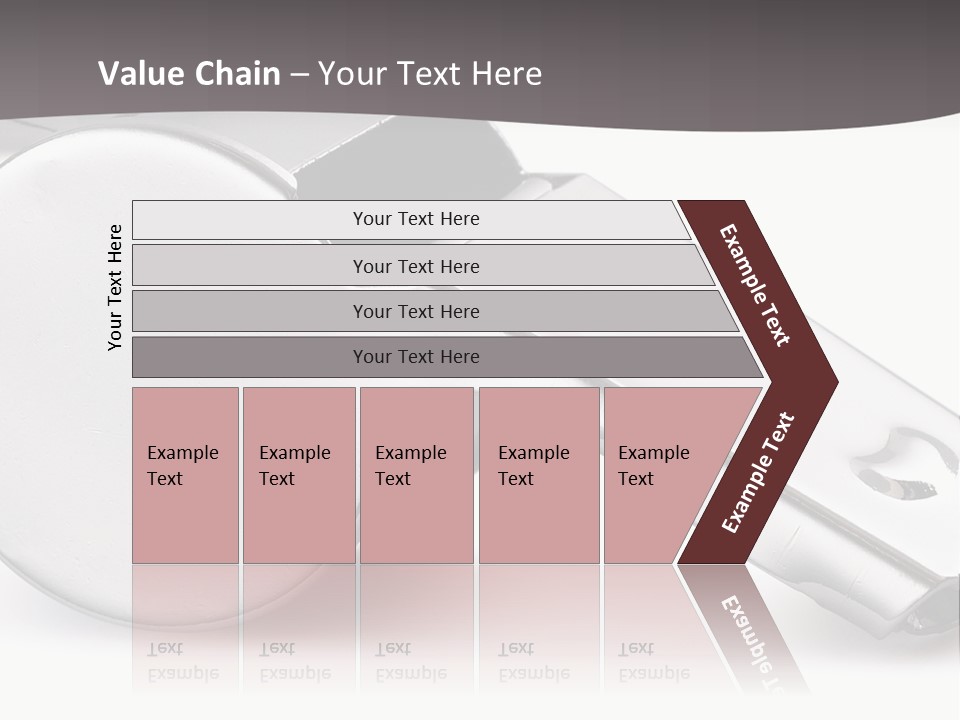 Value Chain – Your Text Here

Your Text Here

Your Text Here

Your Text Here

Your Text Here

Your Text Here

Example Text

Example Text

Example Text

Example Text

Example Text

Example Text

Example Text